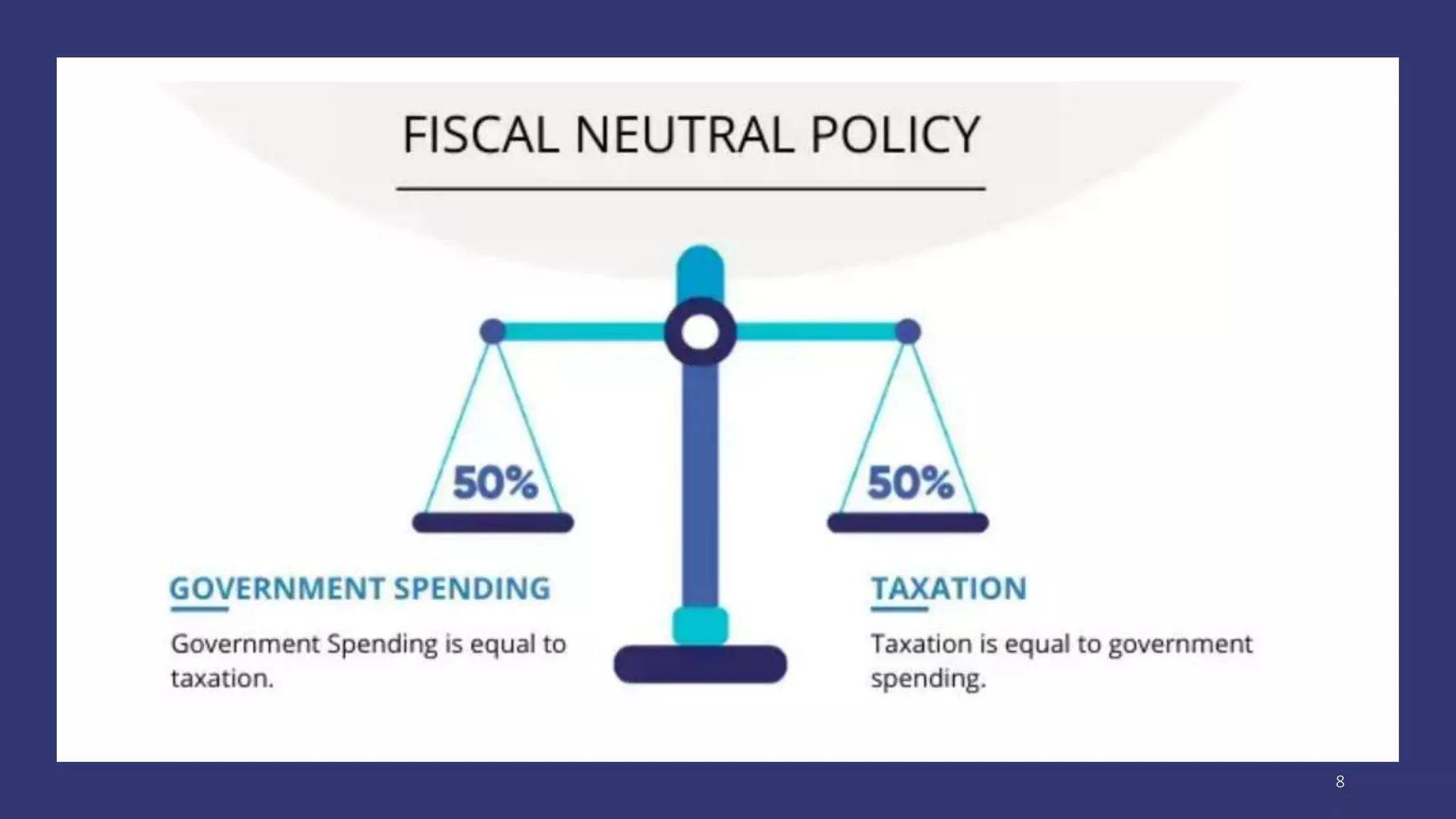 FISCAL NEUTRAL POLICY

50%

50%

GOVERNMENT SPENDING

Government Spending is equal to taxation.

TAXATION

Taxation is equal to government spending.

8